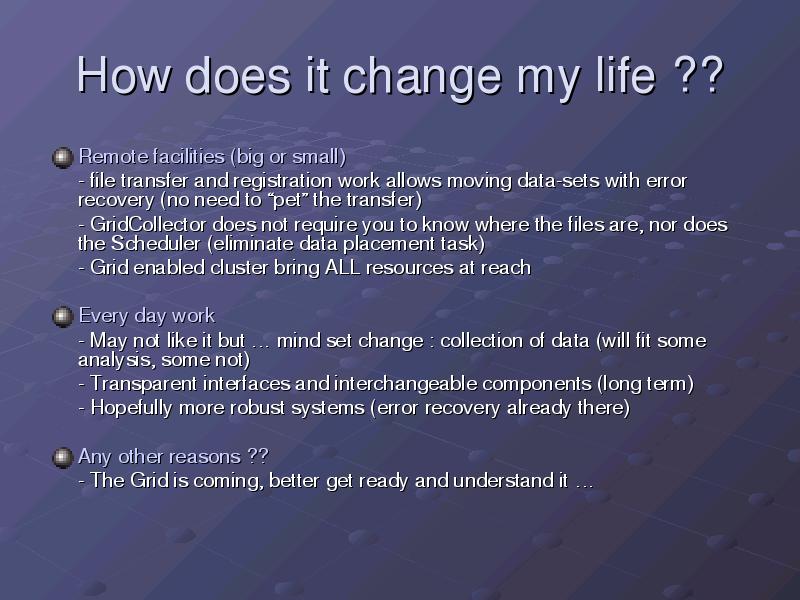 How does it change my life ??

Remote facilities (big or small)

- file transfer and registration work allows moving data-sets with error recovery (no need to “pet” the transfer)

- GridCollector does not require you to know where the files are, nor does the Scheduler (eliminate data placement task)

- Grid enabled cluster bring ALL resources at reach

Every day work

- May not like it but … mind set change : collection of data (will fit some analysis, some not)

- Transparent interfaces and interchangeable components (long term)

- Hopefully more robust systems (error recovery already there)

Any other reasons ??

- The Grid is coming, better get ready and understand it …